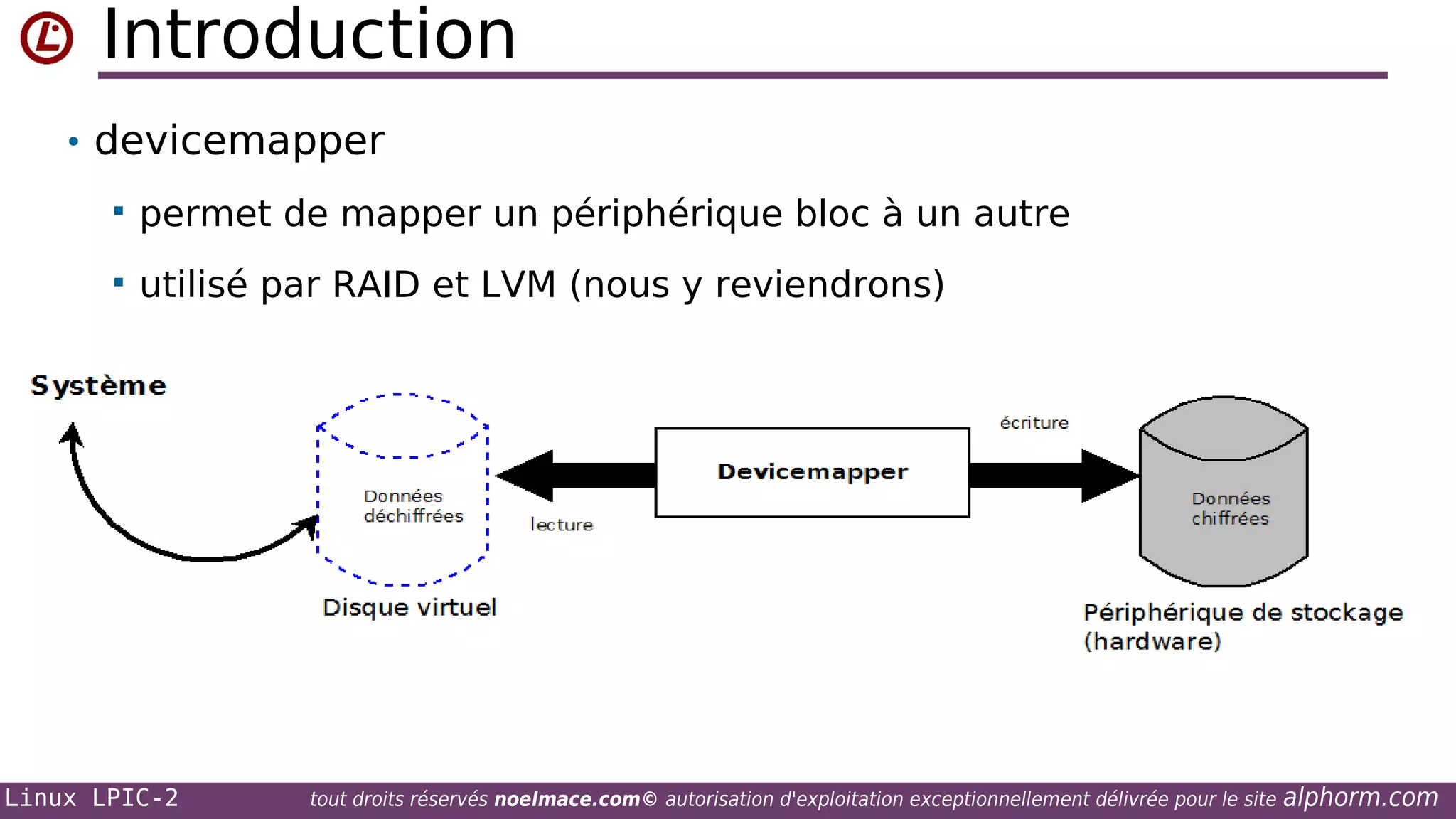 Introduction

• devicemapper

▪ permet de mapper un périphérique bloc à un autre

▪ utilisé par RAID et LVM (nous y reviendrons)

Système

Données déchiffrées

Disque virtuel

lecture

Devicemapper

écriture

Données chiffrées

Périphérique de stockage (hardware)

Linux LPIC-2 tout droits réservés noelmace.com© autorisation d'exploitation exceptionnellement délivrée pour le site alphorm.com